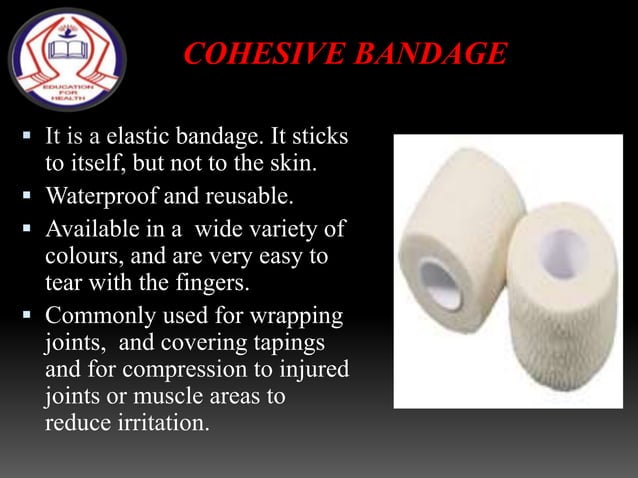 EDUCATION FOR HEALTH

COHESIVE BANDAGE

▪ It is a elastic bandage. It sticks to itself, but not to the skin.
▪ Waterproof and reusable.
▪ Available in a  wide variety of colours, and are very easy to tear with the fingers.
▪ Commonly used for wrapping joints,  and covering tapings and for compression to injured joints or muscle areas to reduce irritation.